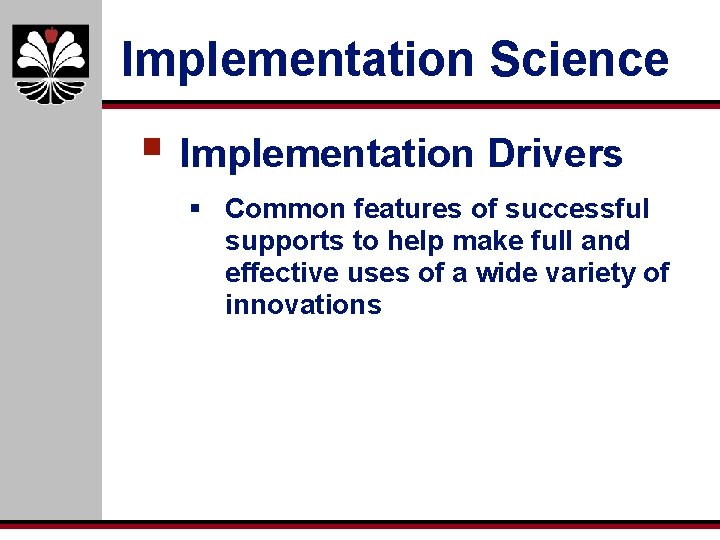 Implementation Science

Implementation Drivers

Common features of successful supports to help make full and effective uses of a wide variety of innovations